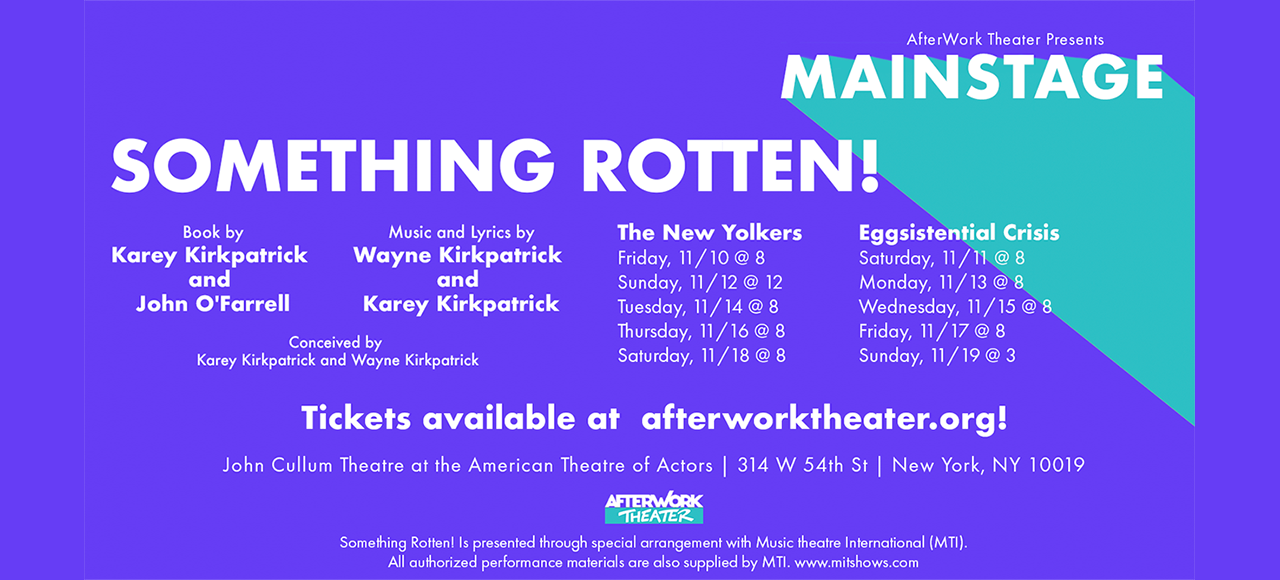 AfterWork Theater Presents
MAINSTAGE

SOMETHING ROTTEN!

Book by
Karey Kirkpatrick
and
John O'Farrell

Music and Lyrics by
Wayne Kirkpatrick
and
Karey Kirkpatrick

Conceived by
Karey Kirkpatrick and Wayne Kirkpatrick

The New Yolkers
Friday, 11/10 @ 8
Sunday, 11/12 @ 12
Tuesday, 11/14 @ 8
Thursday, 11/16 @ 8
Saturday, 11/18 @ 8

Eggsistential Crisis
Saturday, 11/11 @ 8
Monday, 11/13 @ 8
Wednesday, 11/15 @ 8
Friday, 11/17 @ 8
Sunday, 11/19 @ 3

Tickets available at afterworktheater.org!

John Cullum Theatre at the American Theatre of Actors | 314 W 54th St | New York, NY 10019

AFTERWORK THEATER

Something Rotten! Is presented through special arrangement with Music theatre International (MTI).
All authorized performance materials are also supplied by MTI. www.mitshows.com